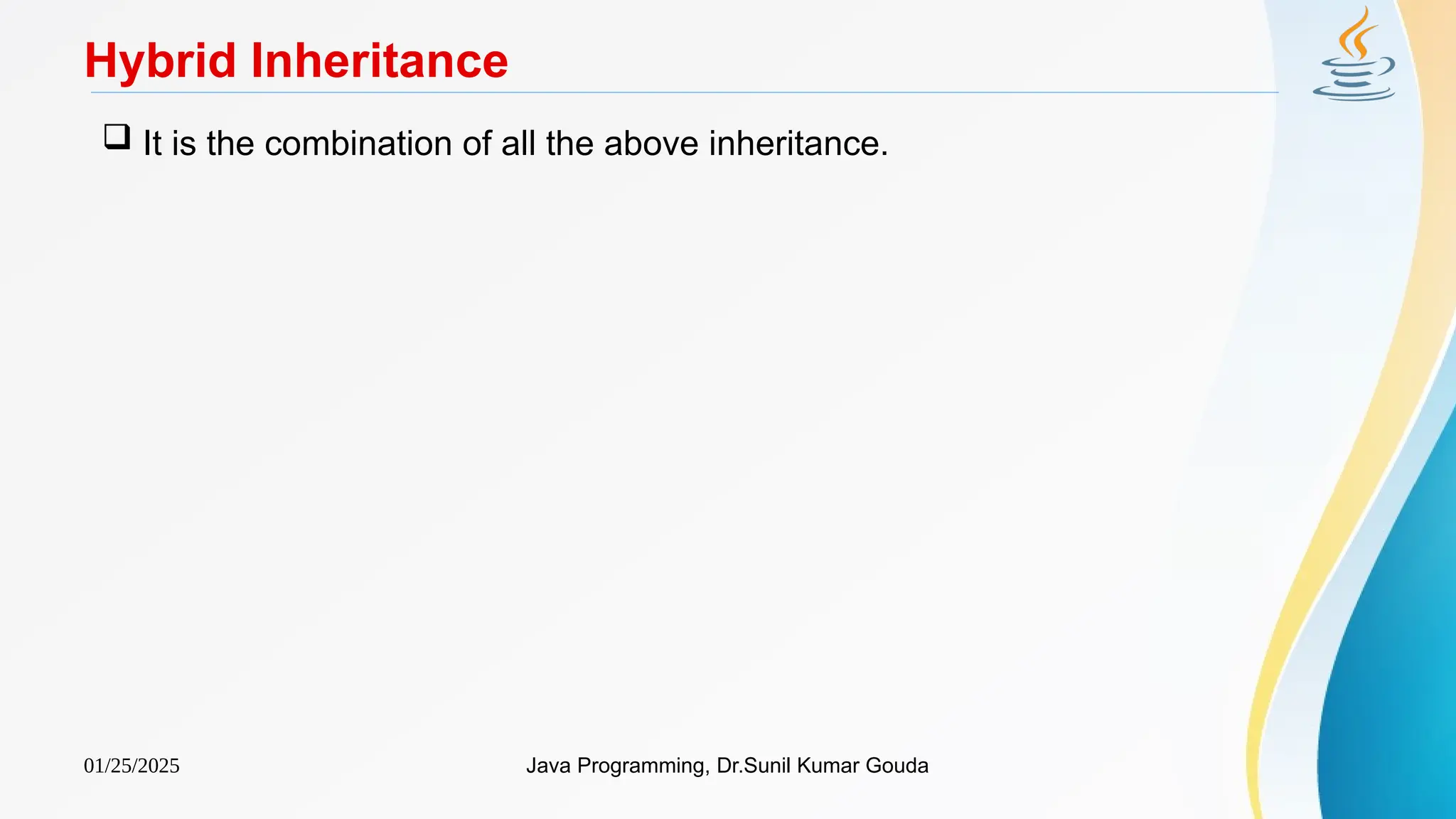 Hybrid Inheritance

❑ It is the combination of all the above inheritance.

01/25/2025

Java Programming, Dr.Sunil Kumar Gouda